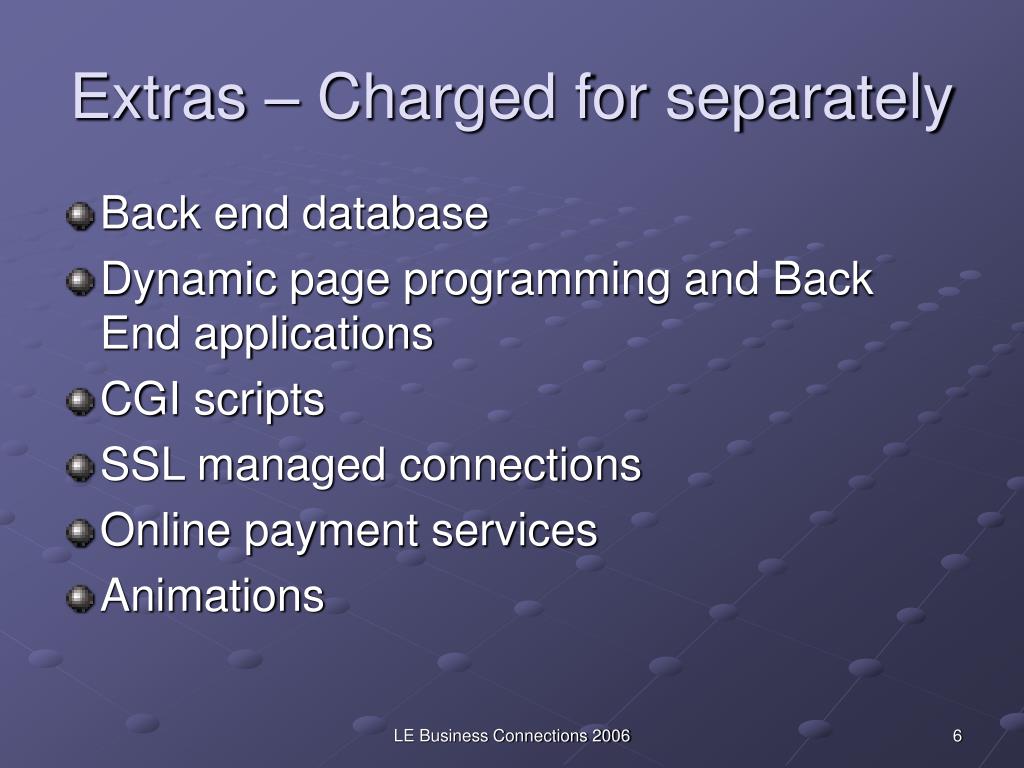 Extras – Charged for separately

Back end database

Dynamic page programming and Back End applications

CGI scripts

SSL managed connections

Online payment services

Animations

LE Business Connections 2006

6